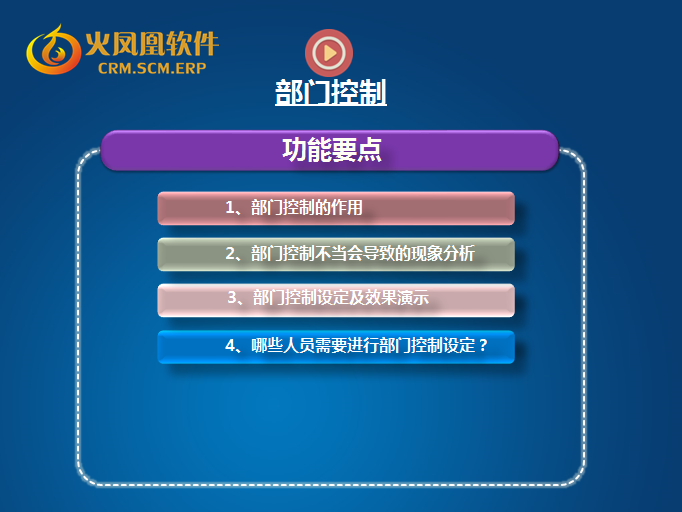 火凤凰软件
CRM.SCM.ERP

部门控制

功能要点

1、部门控制的作用

2、部门控制不当会导致的现象分析

3、部门控制设定及效果演示

4、哪些人员需要进行部门控制设定？